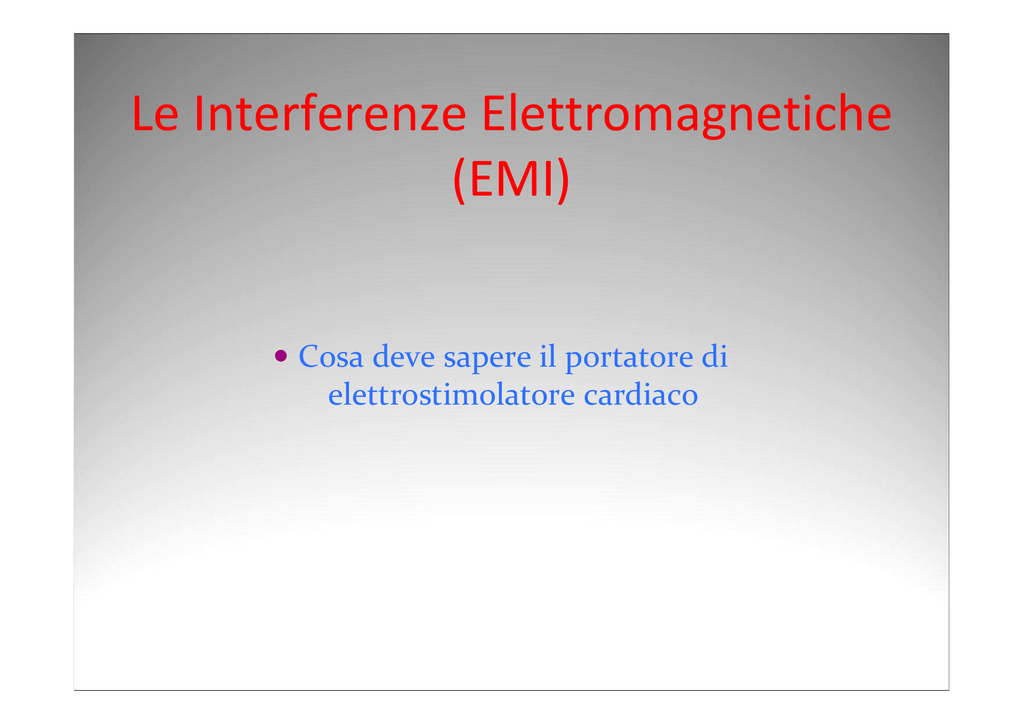 Le Interferenze Elettromagnetiche (EMI)

• Cosa deve sapere il portatore di elettrostimolatore cardiaco